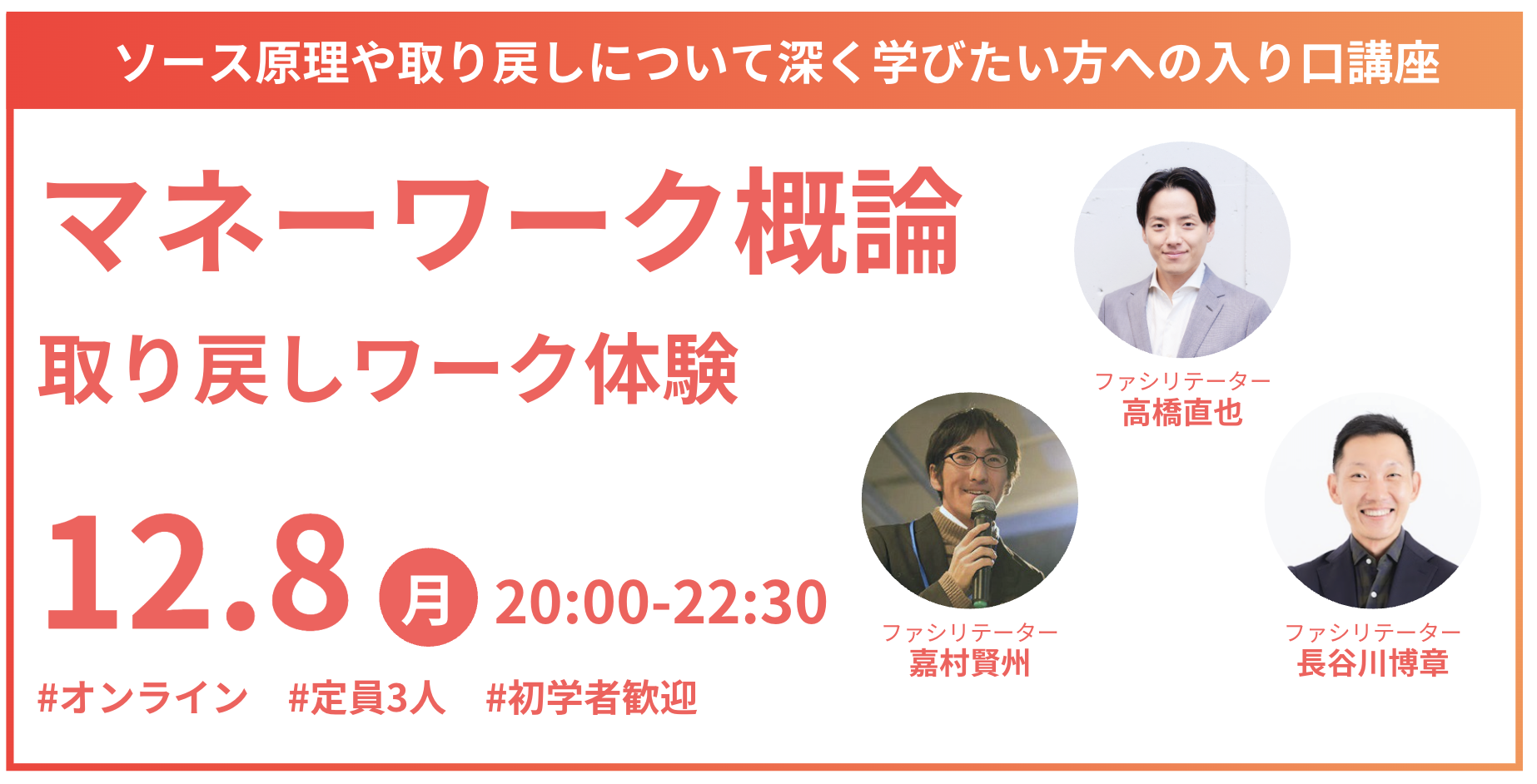 ソース原理や取り戻しについて深く学びたい方への入り口講座

マネーワーク概論

取り戻しワーク体験

12.8 月 20:00-22:30

#オンライン #定員3人 #初学者歓迎

ファシリテーター
高橋直也

ファシリテーター
嘉村賢州

ファシリテーター
長谷川博章